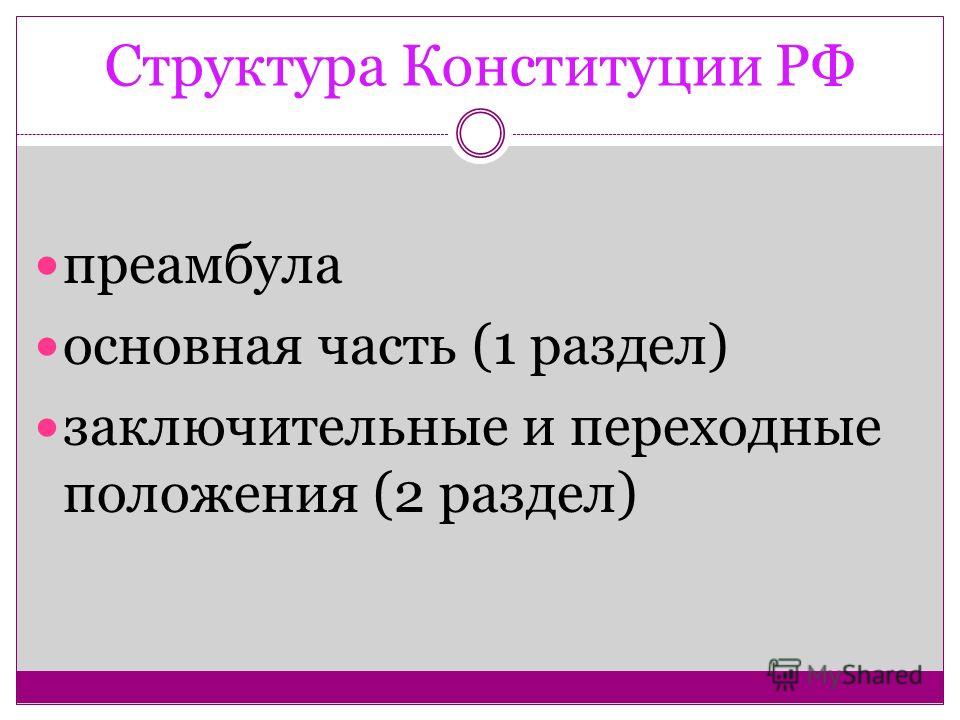 Структура Конституции РФ

преамбула

основная часть (1 раздел)

заключительные и переходные положения (2 раздел)

MyShared